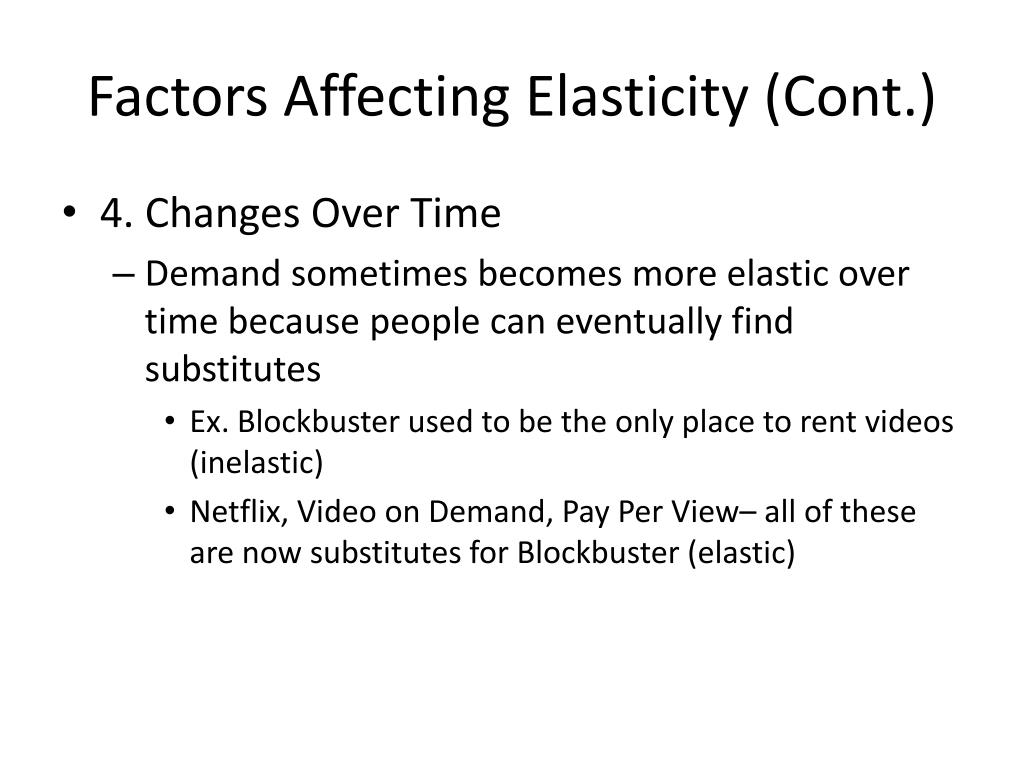 Factors Affecting Elasticity (Cont.)

• 4. Changes Over Time

– Demand sometimes becomes more elastic over time because people can eventually find substitutes

• Ex. Blockbuster used to be the only place to rent videos (inelastic)

• Netflix, Video on Demand, Pay Per View– all of these are now substitutes for Blockbuster (elastic)